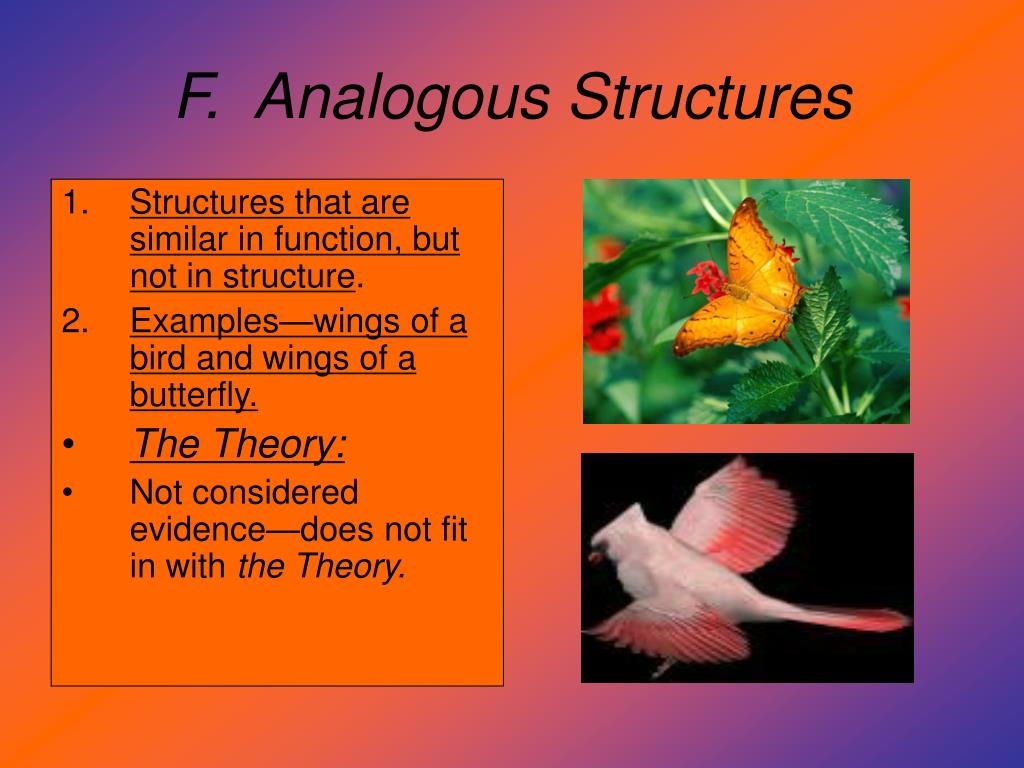 F. Analogous Structures

1. Structures that are similar in function, but not in structure.
2. Examples—wings of a bird and wings of a butterfly.
• The Theory:
• Not considered evidence—does not fit in with the Theory.